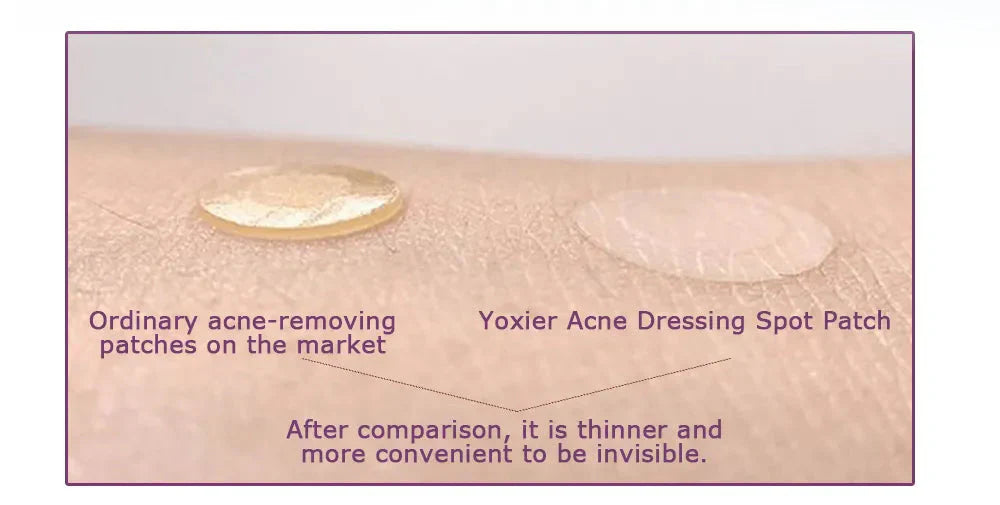 Ordinary acne-removing patches on the market

Yoxier Acne Dressing Spot Patch

After comparison, it is thinner and more convenient to be invisible.